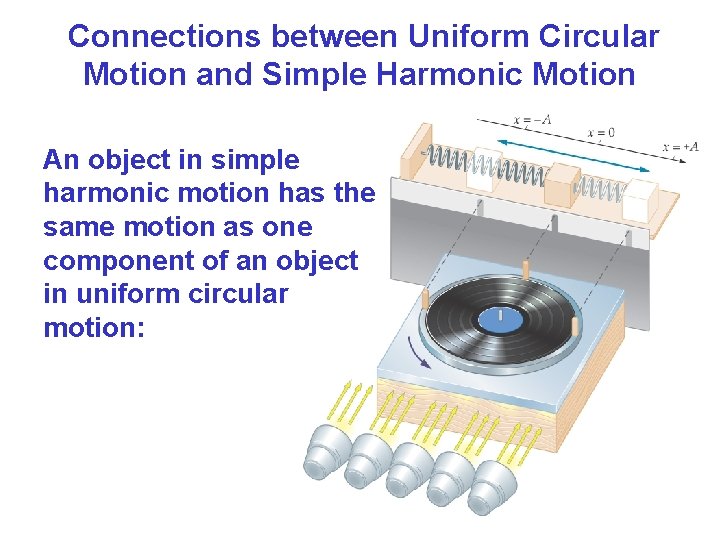 Connections between Uniform Circular Motion and Simple Harmonic Motion

An object in simple harmonic motion has the same motion as one component of an object in uniform circular motion:

$x = -A$

$x = 0$

$x = +A$